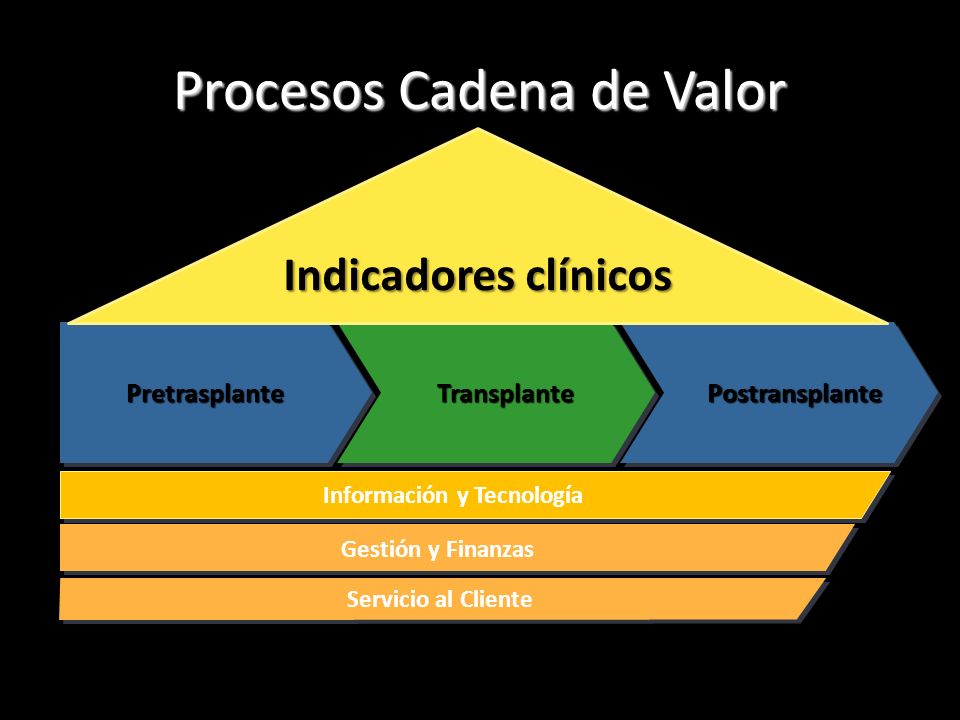 Procesos Cadena de Valor

Indicadores clínicos

Pretrasplante

Transplante

Postransplante

Información y Tecnología

Gestión y Finanzas

Servicio al Cliente